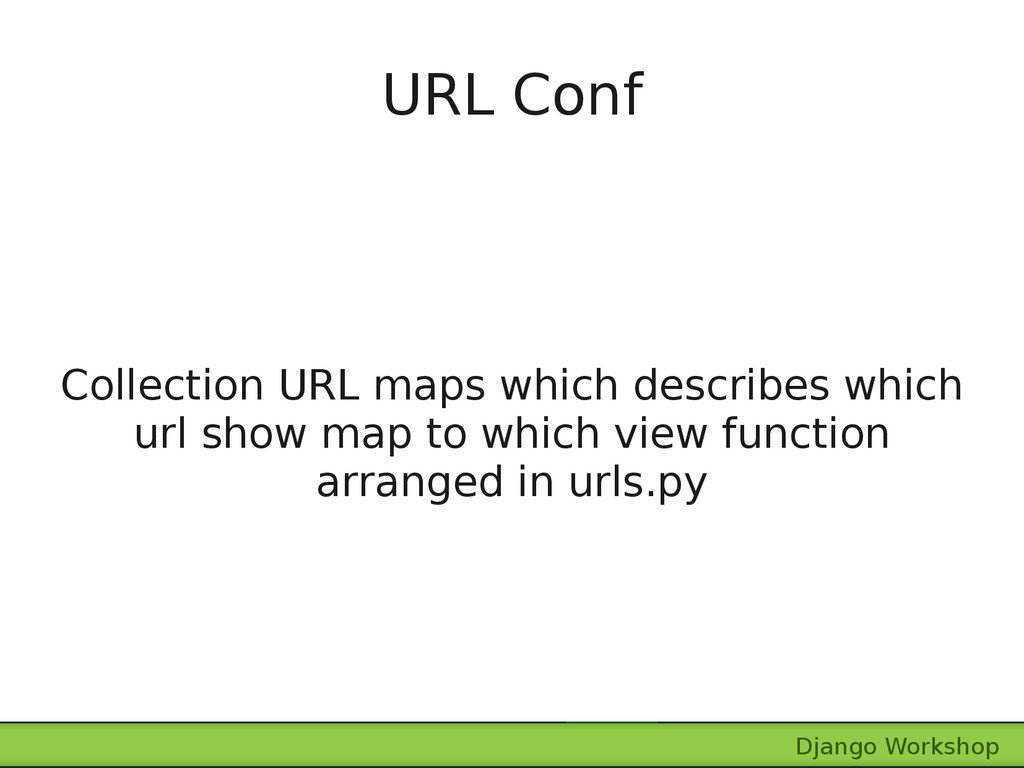 URL Conf

Collection URL maps which describes which url show map to which view function arranged in urls.py

Django Workshop